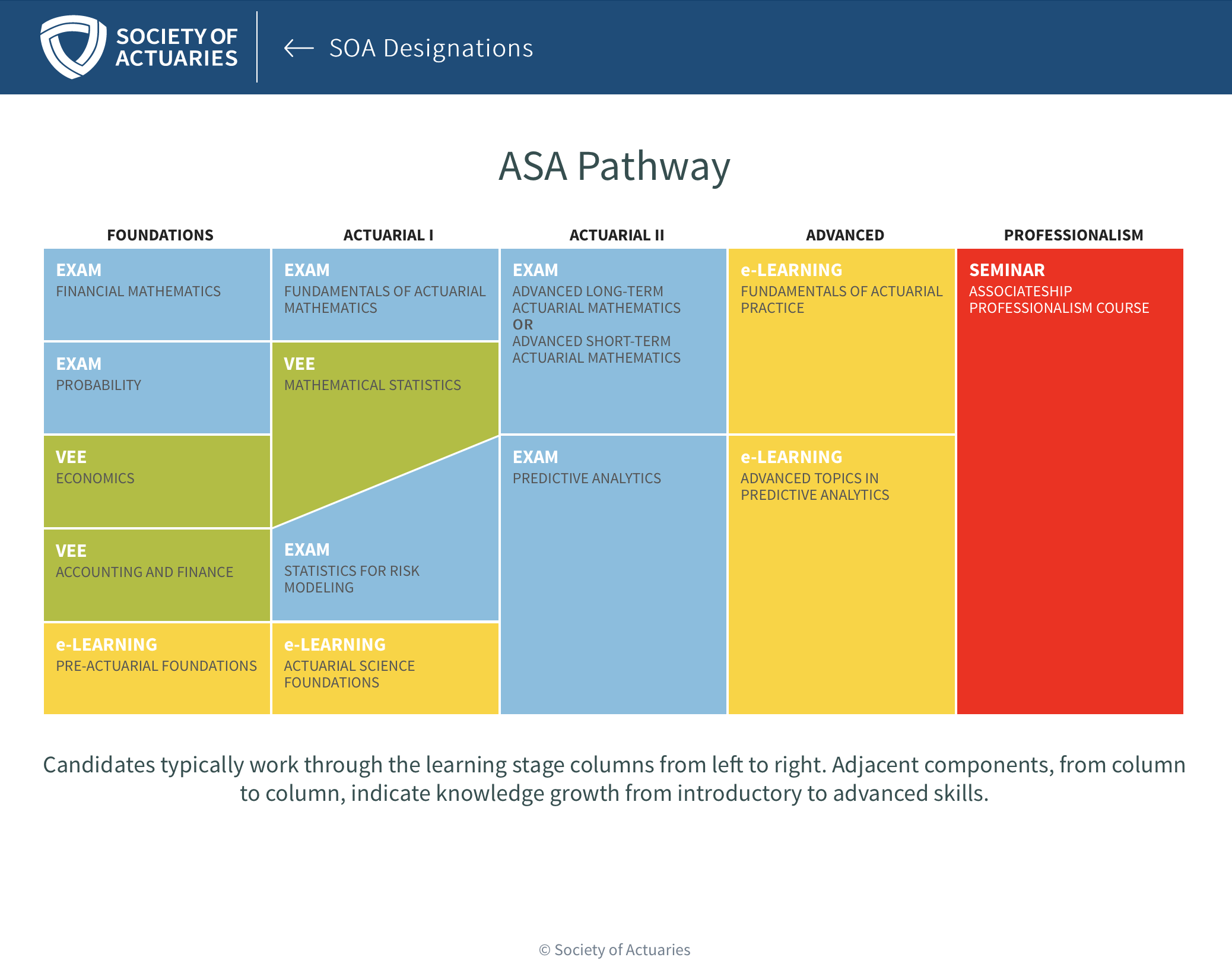 SOCIETY OF ACTUARIES

← SOA Designations

ASA Pathway

FOUNDATIONS

EXAM
FINANCIAL MATHEMATICS

EXAM
PROBABILITY

VEE
ECONOMICS

VEE
ACCOUNTING AND FINANCE

e-LEARNING
PRE-ACTUARIAL FOUNDATIONS

ACTUARIAL I

EXAM
FUNDAMENTALS OF ACTUARIAL MATHEMATICS

VEE
MATHEMATICAL STATISTICS

EXAM
STATISTICS FOR RISK MODELING

e-LEARNING
ACTUARIAL SCIENCE FOUNDATIONS

ACTUARIAL II

EXAM
ADVANCED LONG-TERM ACTUARIAL MATHEMATICS
OR
ADVANCED SHORT-TERM ACTUARIAL MATHEMATICS

EXAM
PREDICTIVE ANALYTICS

ADVANCED

e-LEARNING
FUNDAMENTALS OF ACTUARIAL PRACTICE

e-LEARNING
ADVANCED TOPICS IN PREDICTIVE ANALYTICS

PROFESSIONALISM

SEMINAR
ASSOCIATESHIP PROFESSIONALISM COURSE

Candidates typically work through the learning stage columns from left to right. Adjacent components, from column to column, indicate knowledge growth from introductory to advanced skills.

© Society of Actuaries